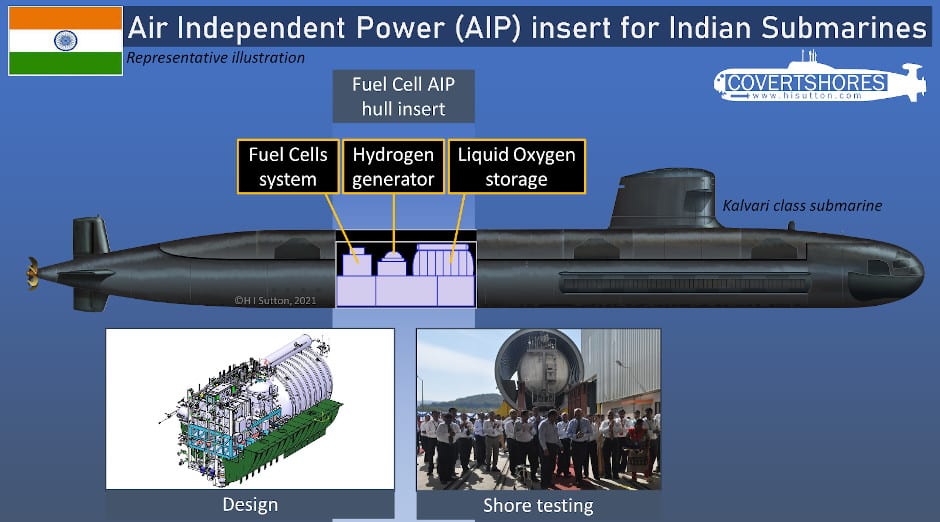 Air Independent Power (AIP) insert for Indian Submarines

Representative illustration

COVERTSHORES
www.hisutton.com

Fuel Cell AIP hull insert

Fuel Cells system

Hydrogen generator

Liquid Oxygen storage

Kalvari class submarine

©H I Sutton, 2021

Design

Shore testing